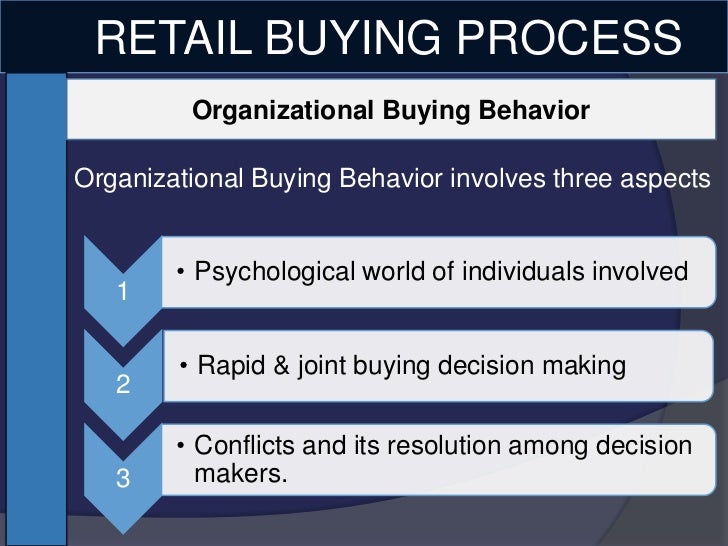 RETAIL BUYING PROCESS

Organizational Buying Behavior

Organizational Buying Behavior involves three aspects

1
• Psychological world of individuals involved

2
• Rapid & joint buying decision making

3
• Conflicts and its resolution among decision makers.